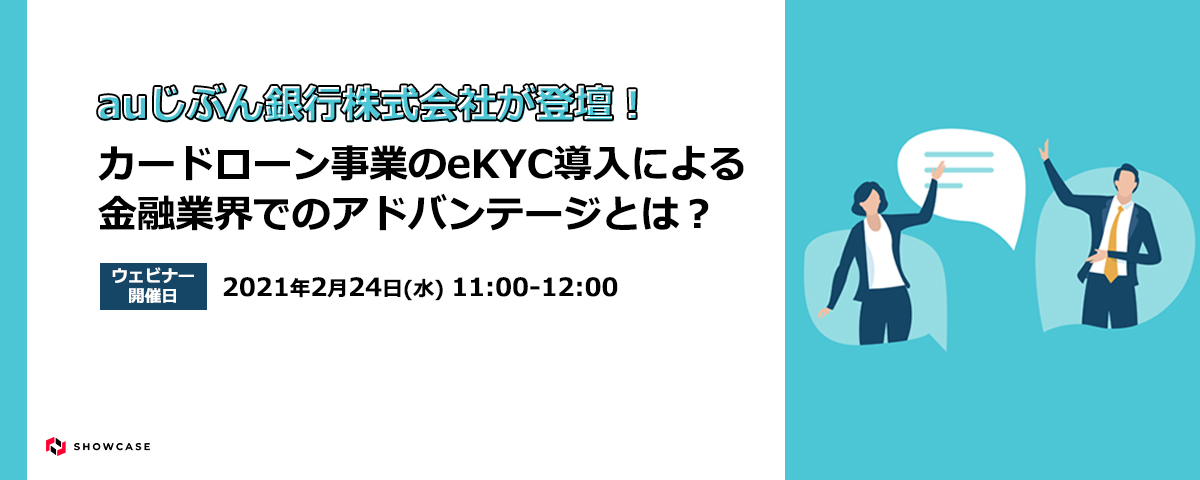 auじぶん銀行株式会社が登壇！

カードローン事業のeKYC導入による金融業界でのアドバンテージとは？

ウェビナー開催日

2021年2月24日(水) 11:00-12:00

SHOWCASE